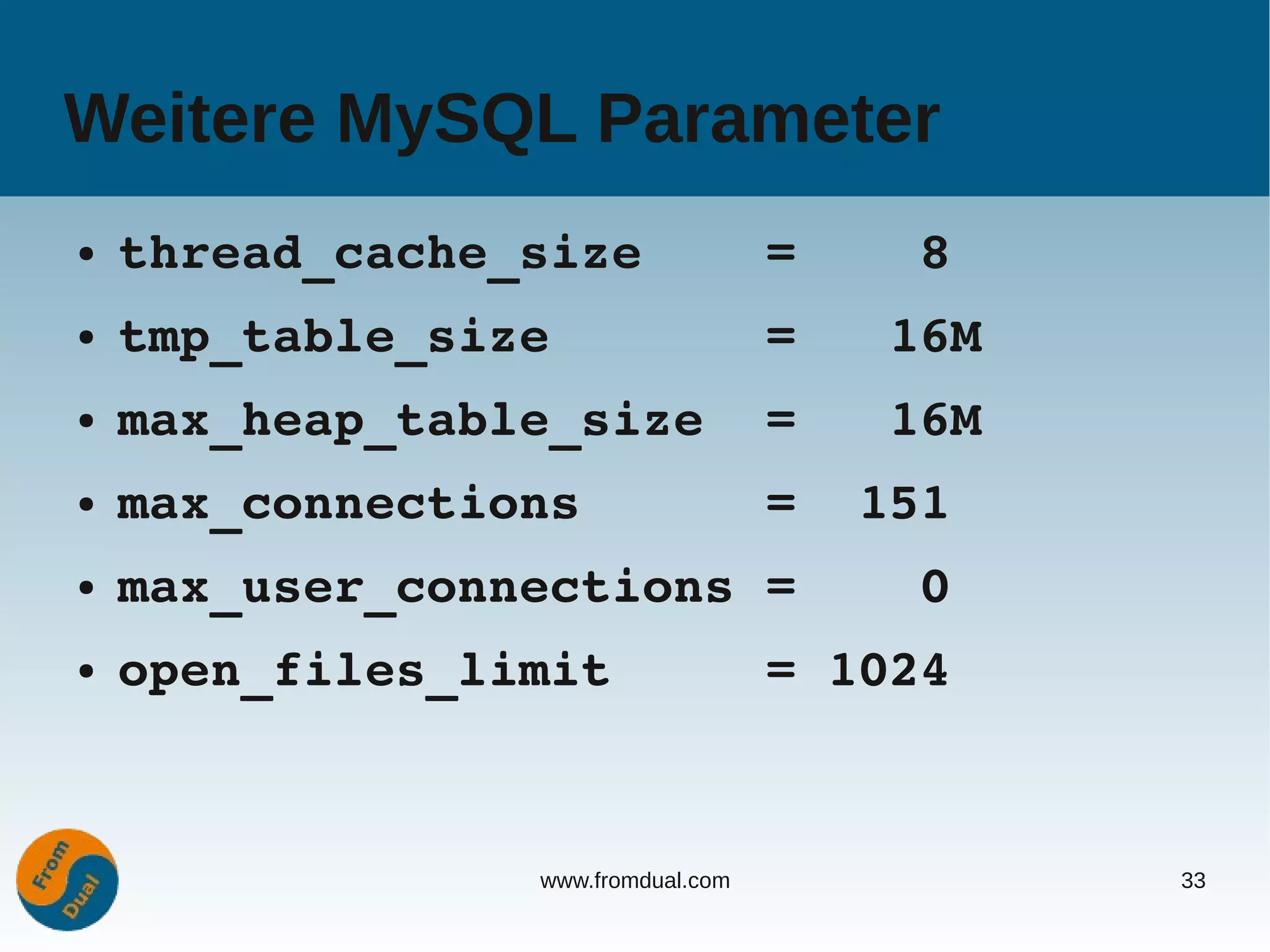 Weitere MySQL Parameter

- thread_cache_size = 8
- tmp_table_size = 16M
- max_heap_table_size = 16M
- max_connections = 151
- max_user_connections = 0
- open_files_limit = 1024

From Dual

www.fromdual.com

33